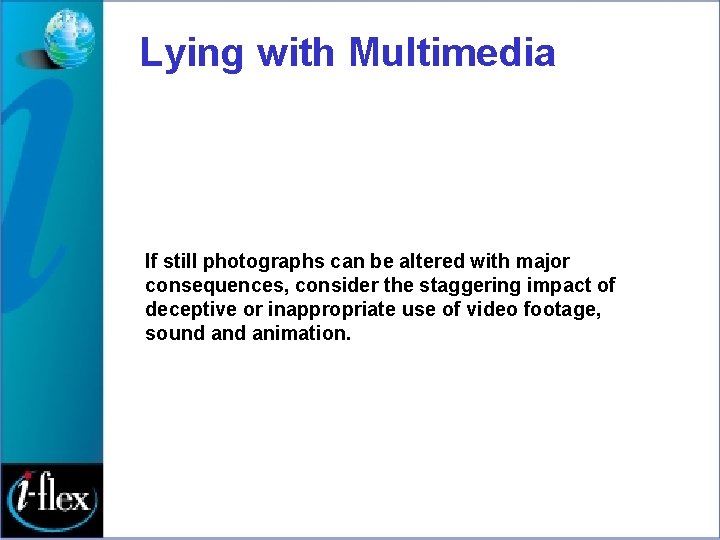 Lying with Multimedia

If still photographs can be altered with major consequences, consider the staggering impact of deceptive or inappropriate use of video footage, sound and animation.

i-flex